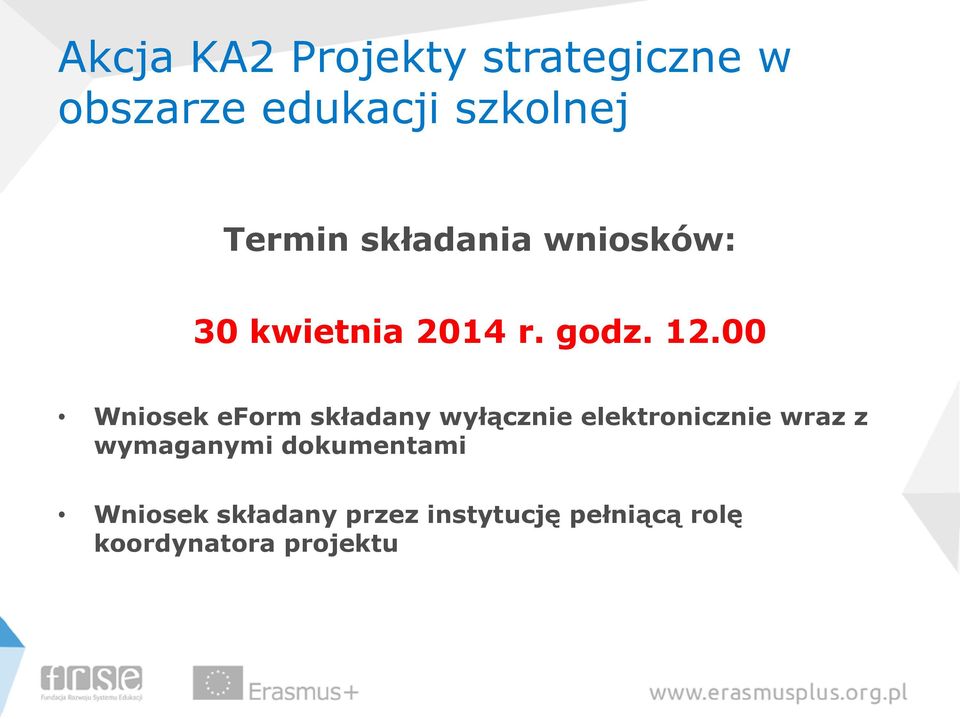 Akcja KA2 Projekty strategiczne w obszarze edukacji szkolnej

Termin składania wniosków:

30 kwietnia 2014 r. godz. 12.00

• Wniosek eForm składany wyłącznie elektronicznie wraz z wymaganymi dokumentami

• Wniosek składany przez instytucję pełniącą rolę koordynatora projektu

frse
Fundacja Rozwoju Systemu Edukacji

Erasmus+

www.erasmusplus.org.pl